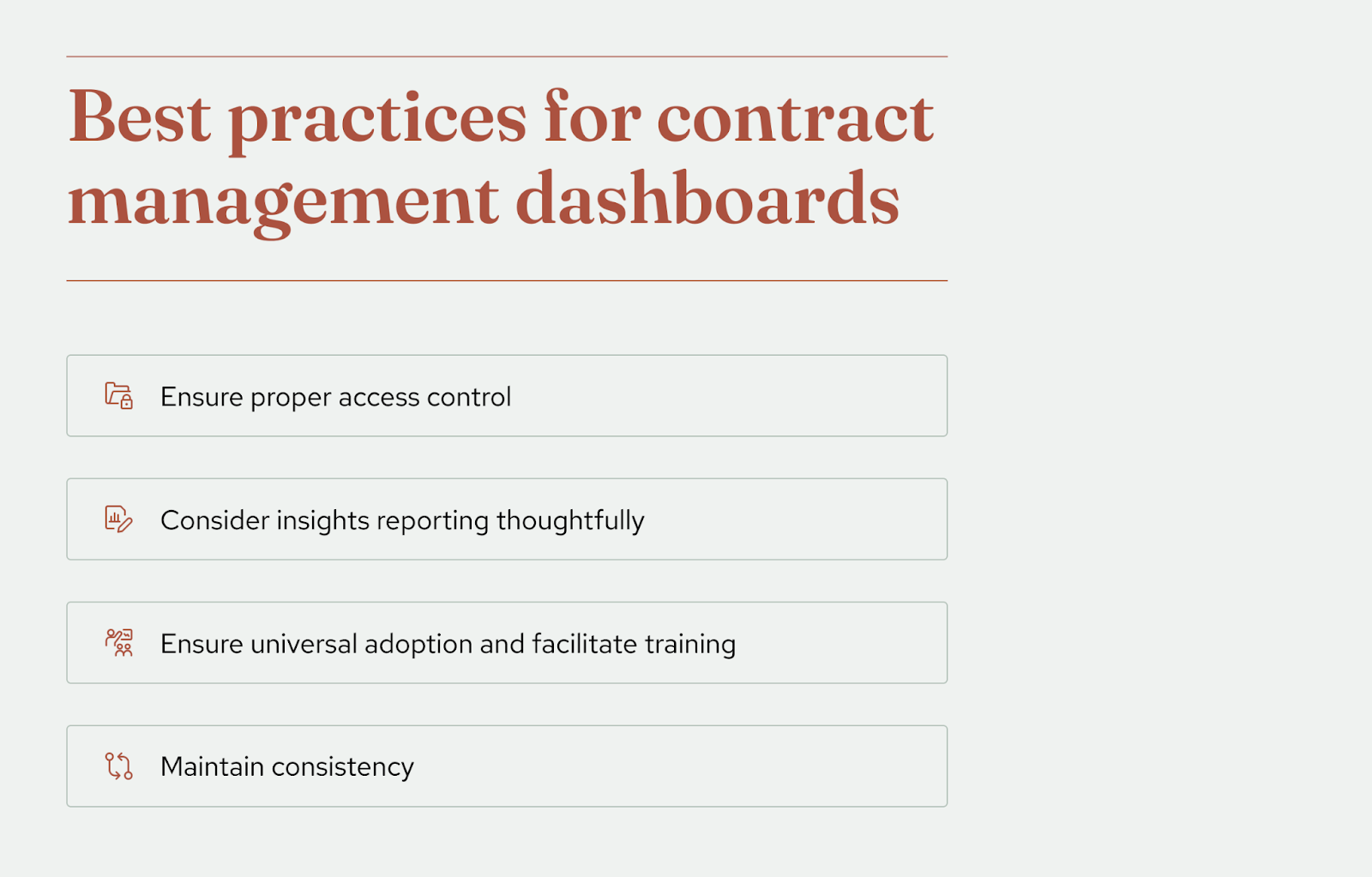 Best practices for contract management dashboards

Ensure proper access control

Consider insights reporting thoughtfully

Ensure universal adoption and facilitate training

Maintain consistency